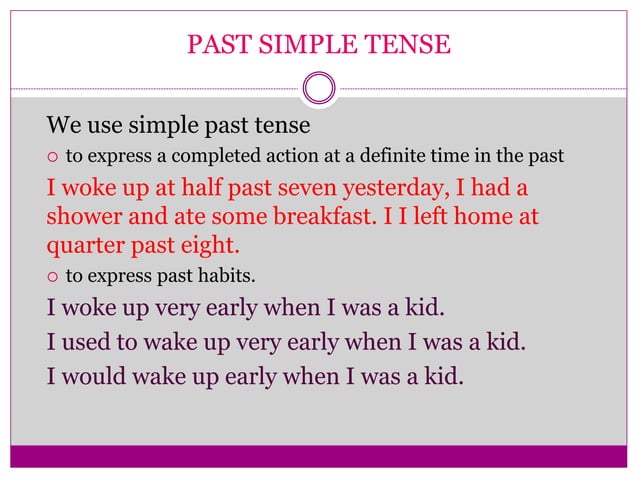 PAST SIMPLE TENSE

We use simple past tense

○ to express a completed action at a definite time in the past

I woke up at half past seven yesterday, I had a shower and ate some breakfast. I I left home at quarter past eight.

○ to express past habits.

I woke up very early when I was a kid.

I used to wake up very early when I was a kid.

I would wake up early when I was a kid.